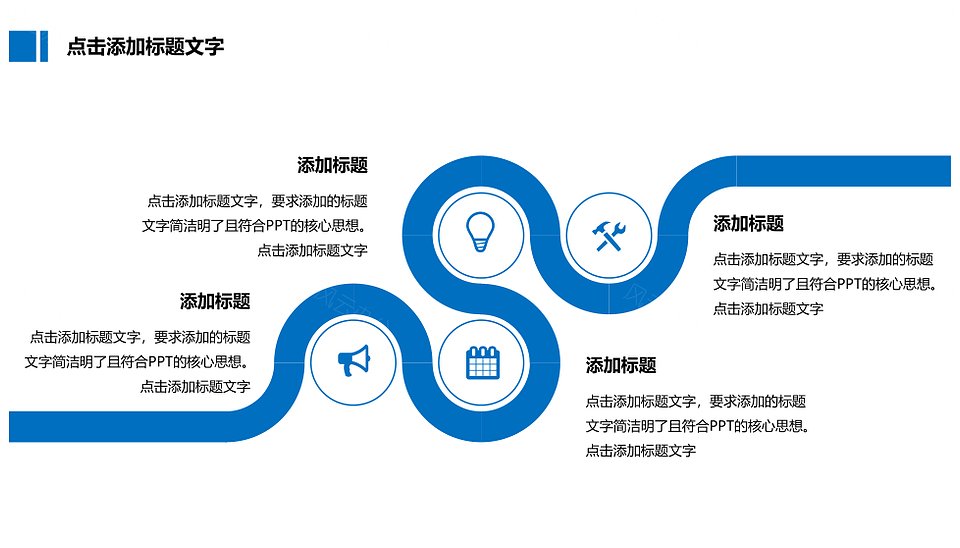 点击添加标题文字

添加标题

点击添加标题文字，要求添加的标题文字简洁明了且符合PPT的核心思想。点击添加标题文字

添加标题

点击添加标题文字，要求添加的标题文字简洁明了且符合PPT的核心思想。点击添加标题文字

添加标题

点击添加标题文字，要求添加的标题文字简洁明了且符合PPT的核心思想。点击添加标题文字

添加标题

点击添加标题文字，要求添加的标题文字简洁明了且符合PPT的核心思想。点击添加标题文字